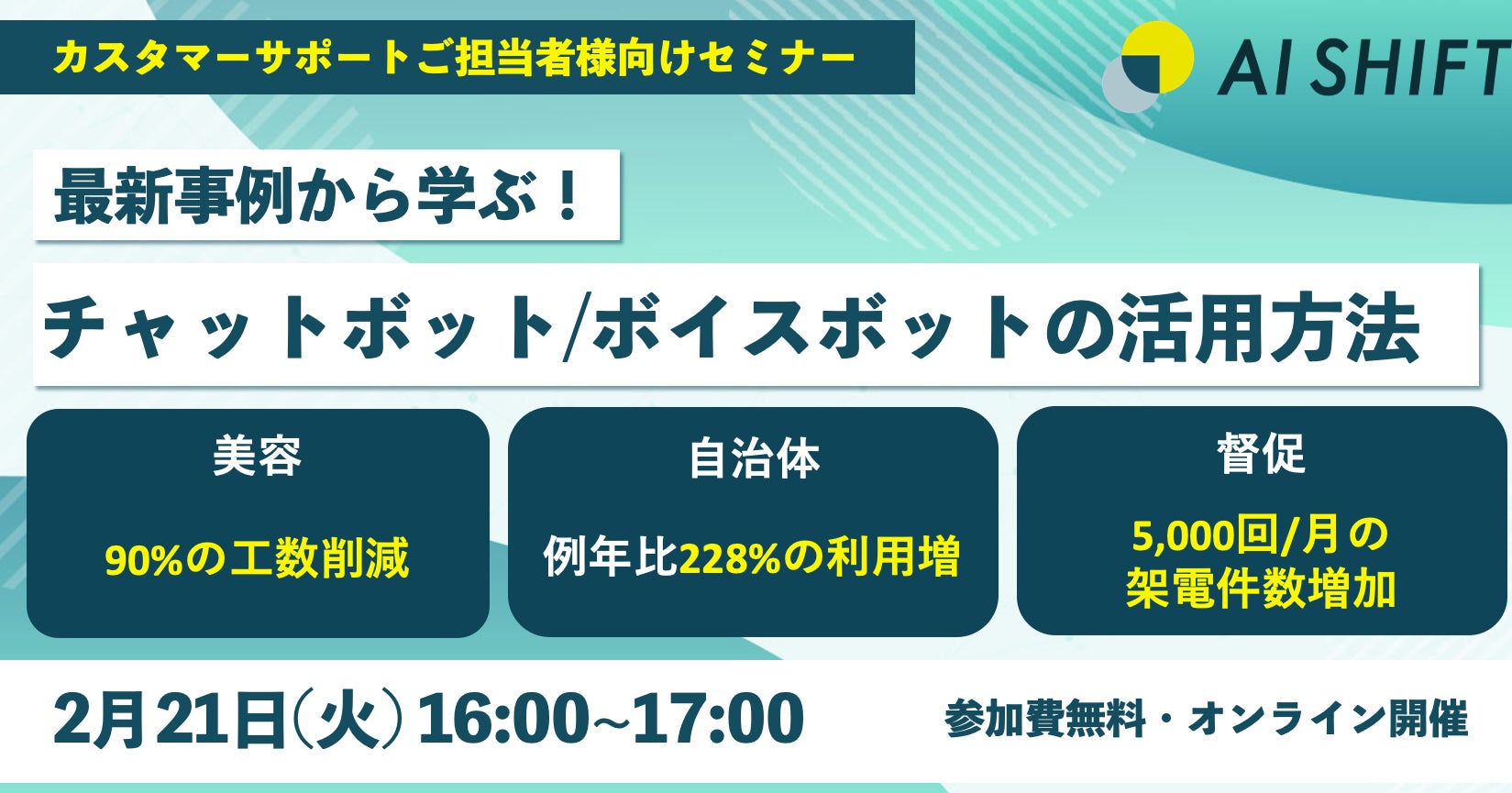 カスタマーサポートご担当者様向けセミナー

AI SHIFT

最新事例から学ぶ！

チャットボット/ボイスボットの活用方法

美容

90%の工数削減

自治体

例年比228%の利用増

督促

5,000回/月の架電件数増加

2月21日(火) 16:00~17:00

参加費無料・オンライン開催